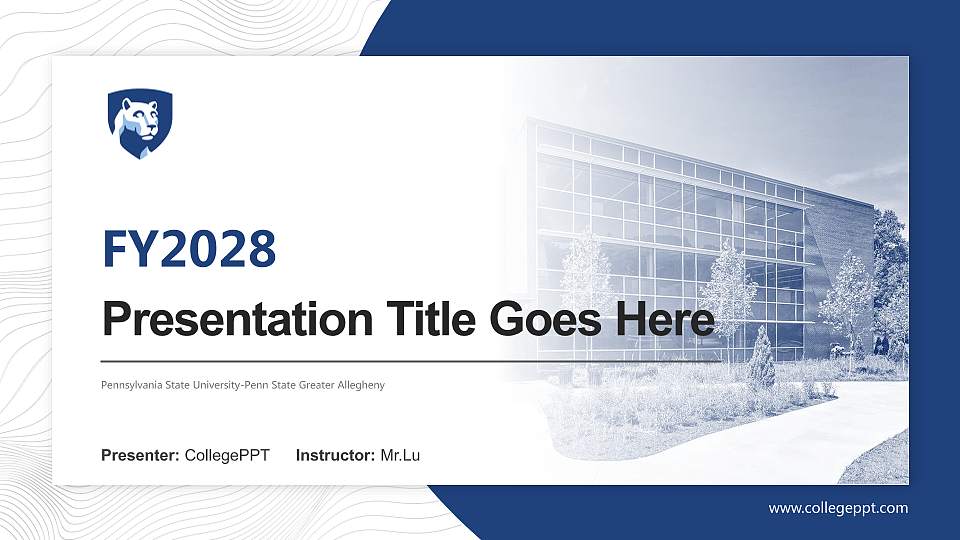 FY2028

Presentation Title Goes Here

Pennsylvania State University-Penn State Greater Allegheny

Presenter: CollegePPT Instructor: Mr.Lu

www.collegeppt.com